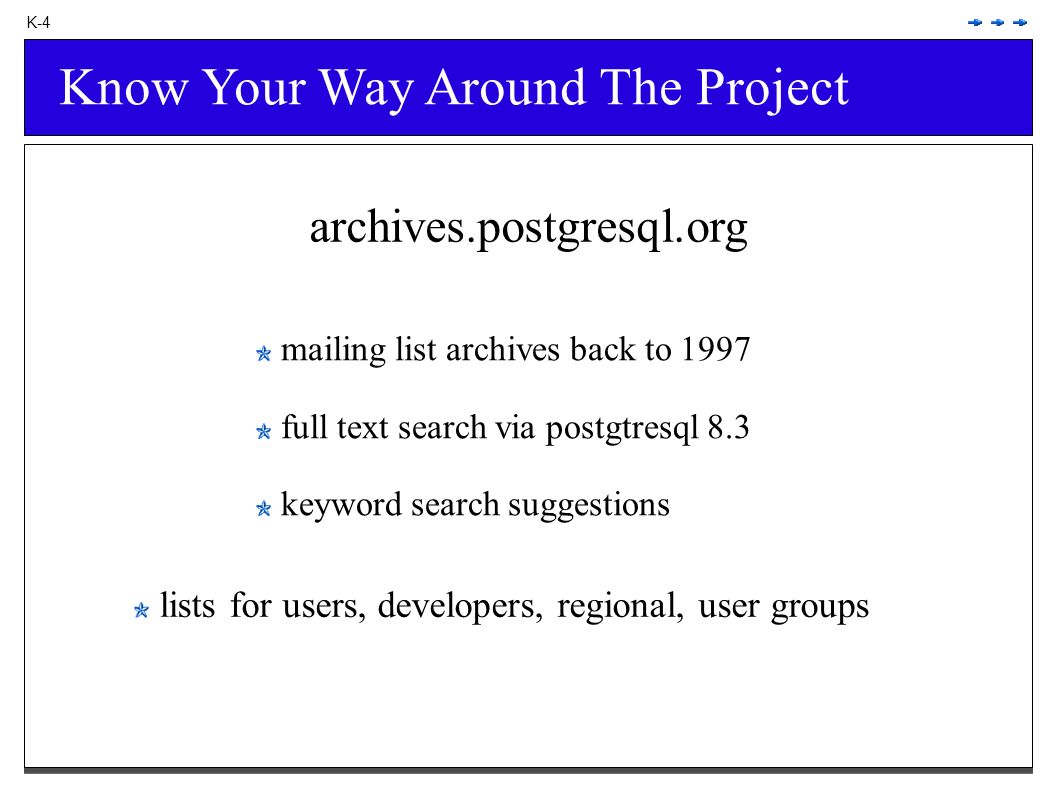 K-4

Know Your Way Around The Project

archives.postgresql.org

mailing list archives back to 1997

full text search via postgtresql 8.3

keyword search suggestions

lists for users, developers, regional, user groups